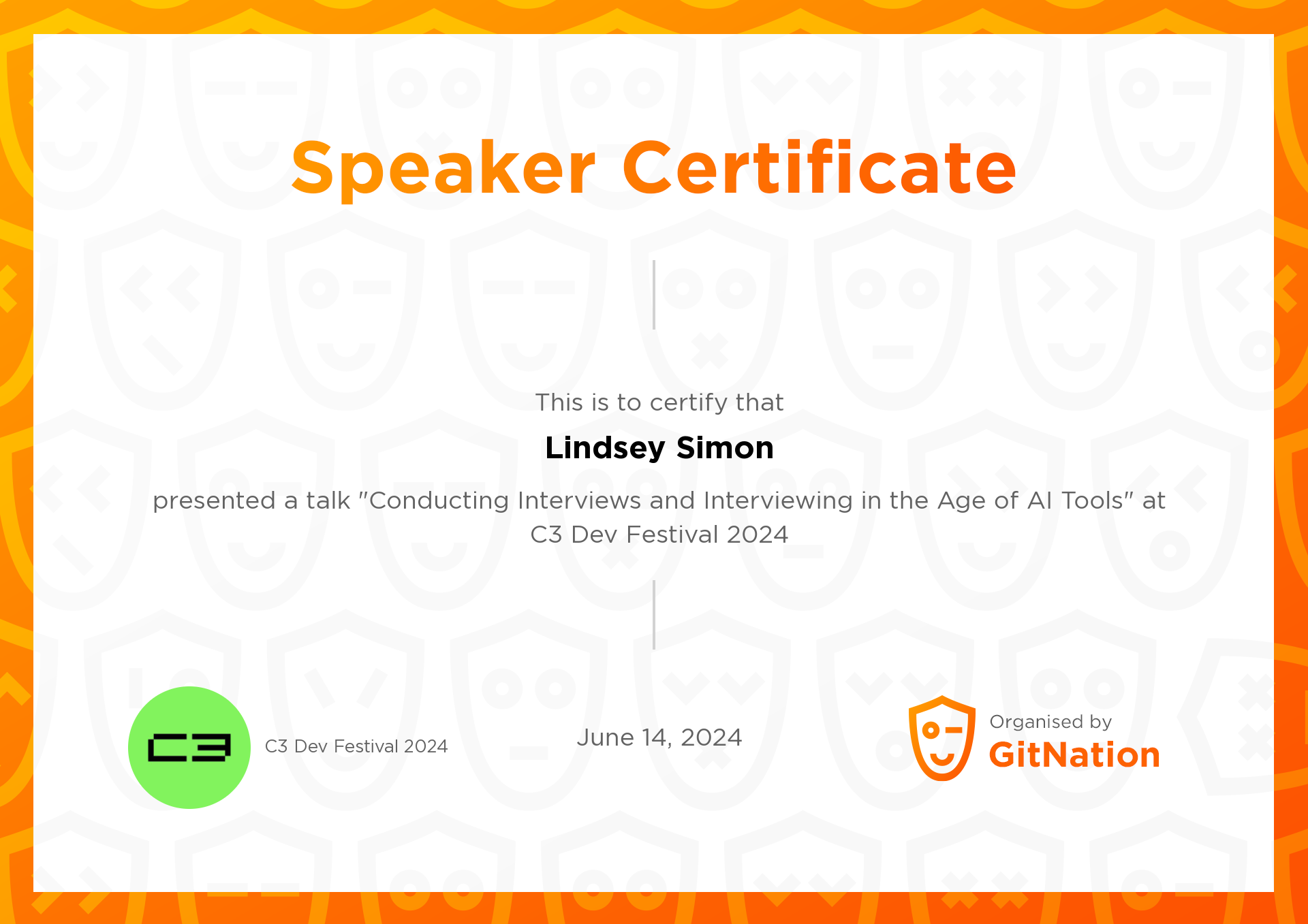 Speaker Certificate

This is to certify that

Lindsey Simon

presented a talk "Conducting Interviews and Interviewing in the Age of AI Tools" at C3 Dev Festival 2024

C3

C3 Dev Festival 2024

June 14, 2024

Organised by
GitNation